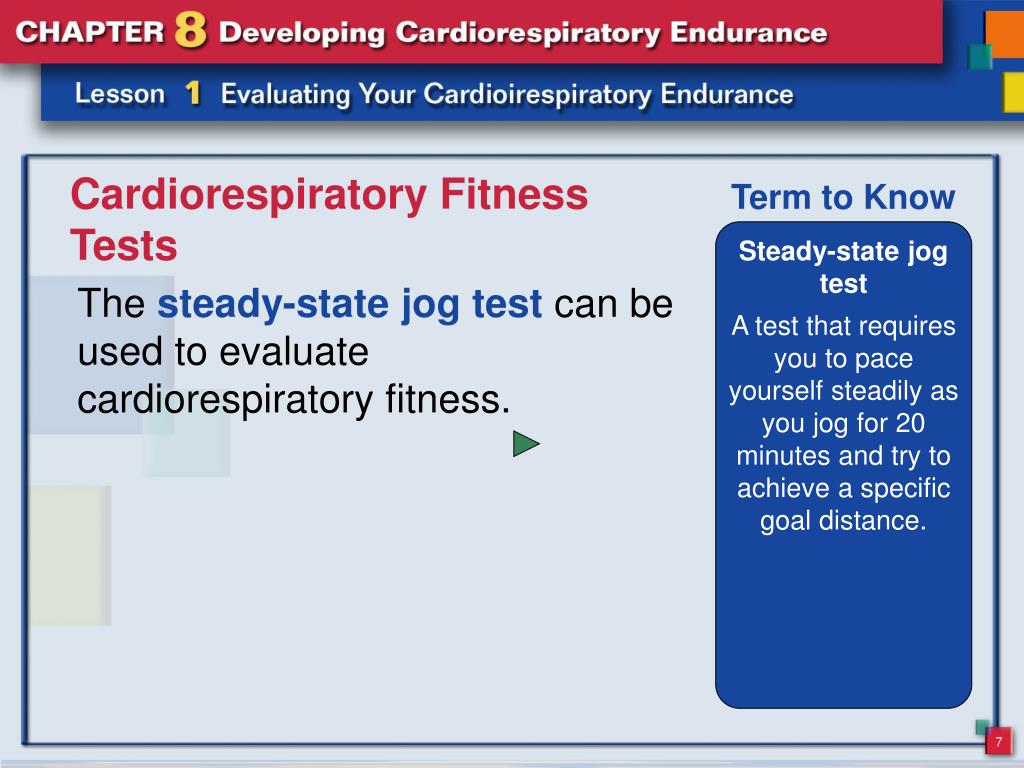 CHAPTER 8 Developing Cardiorespiratory Endurance

Lesson 1 Evaluating Your Cardioirespiratory Endurance

Cardiorespiratory Fitness Tests

The steady-state jog test can be used to evaluate cardiorespiratory fitness.

Term to Know

Steady-state jog test

A test that requires you to pace yourself steadily as you jog for 20 minutes and try to achieve a specific goal distance.

7